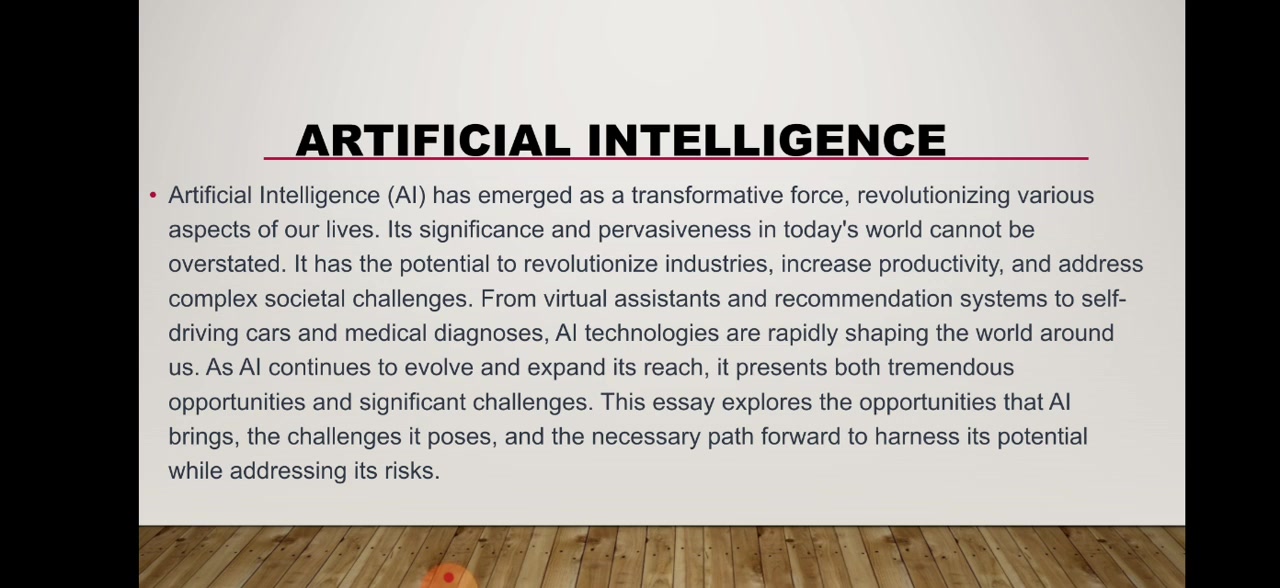 ARTIFICIAL INTELLIGENCE

• Artificial Intelligence (AI) has emerged as a transformative force, revolutionizing various aspects of our lives. Its significance and pervasiveness in today's world cannot be overstated. It has the potential to revolutionize industries, increase productivity, and address complex societal challenges. From virtual assistants and recommendation systems to self-driving cars and medical diagnoses, AI technologies are rapidly shaping the world around us. As AI continues to evolve and expand its reach, it presents both tremendous opportunities and significant challenges. This essay explores the opportunities that AI brings, the challenges it poses, and the necessary path forward to harness its potential while addressing its risks.